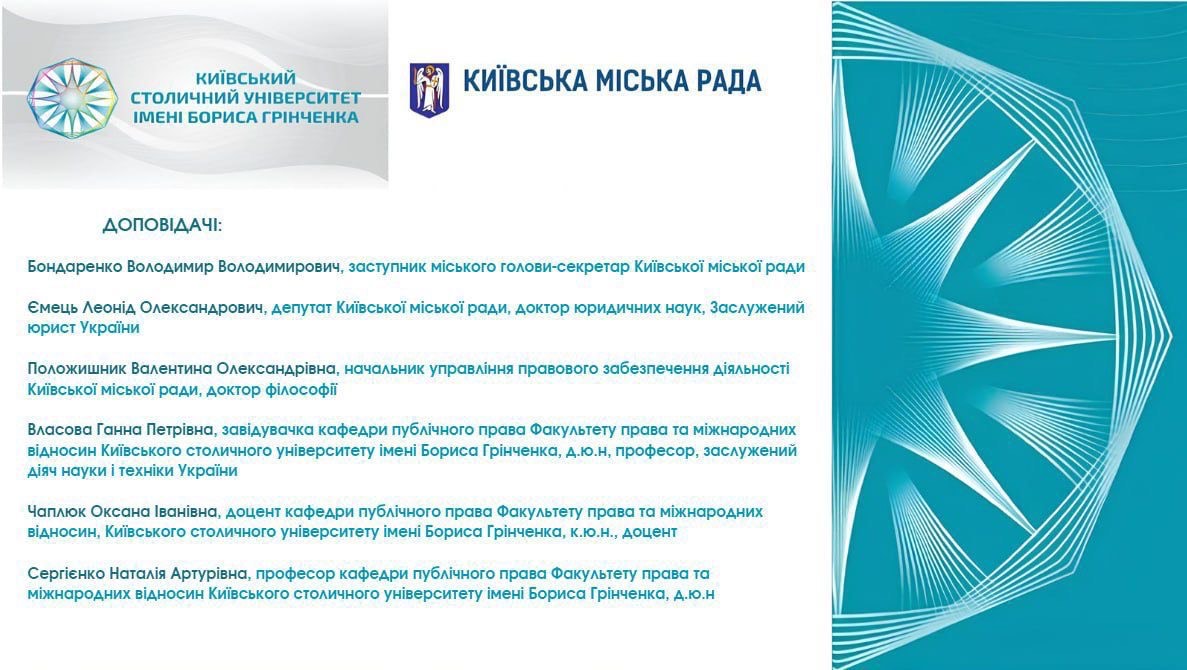 КИЇВСЬКИЙ СТОЛИЧНИЙ УНІВЕРСИТЕТ ІМЕНІ БОРИСА ГРІНЧЕНКА

КИЇВСЬКА МІСЬКА РАДА

ДОПОВІДАЧІ:

Бондаренко Володимир Володимирович, заступник міського голови-секретар Київської міської ради

Ємець Леонід Олександрович, депутат Київської міської ради, доктор юридичних наук, Заслужений юрист України

Положишник Валентина Олександрівна, начальник управління правового забезпечення діяльності Київської міської ради, доктор філософії

Власова Ганна Петрівна, завідувачка кафедри публічного права Факультету права та міжнародних відносин Київського столичного університету імені Бориса Грінченка, д.ю.н, професор, заслужений діяч науки і техніки України

Чаплюк Оксана Іванівна, доцент кафедри публічного права Факультету права та міжнародних відносин, Київського столичного університету імені Бориса Грінченка, к.ю.н., доцент

Сергієнко Наталія Артурівна, професор кафедри публічного права Факультету права та міжнародних відносин Київського столичного університету імені Бориса Грінченка, д.ю.н